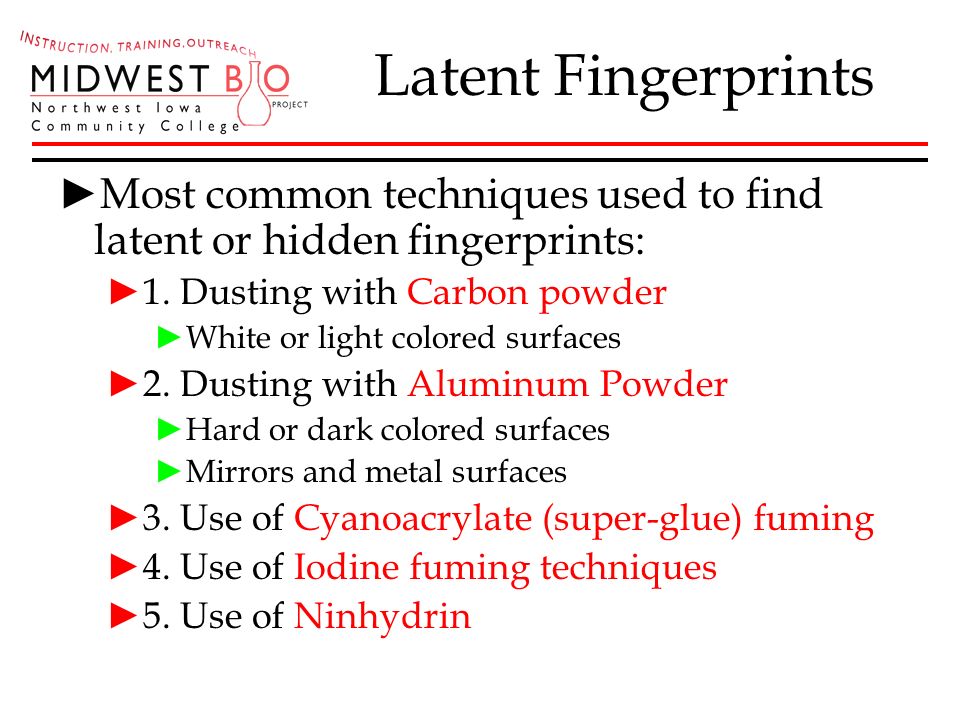 INSTRUCTION, TRAINING, OUTREACH
MIDWEST BIO PROJECT
Northwest Iowa
Community College

Latent Fingerprints

►Most common techniques used to find latent or hidden fingerprints:

►1. Dusting with Carbon powder

►White or light colored surfaces

►2. Dusting with Aluminum Powder

►Hard or dark colored surfaces

►Mirrors and metal surfaces

►3. Use of Cyanoacrylate (super-glue) fuming

►4. Use of Iodine fuming techniques

►5. Use of Ninhydrin